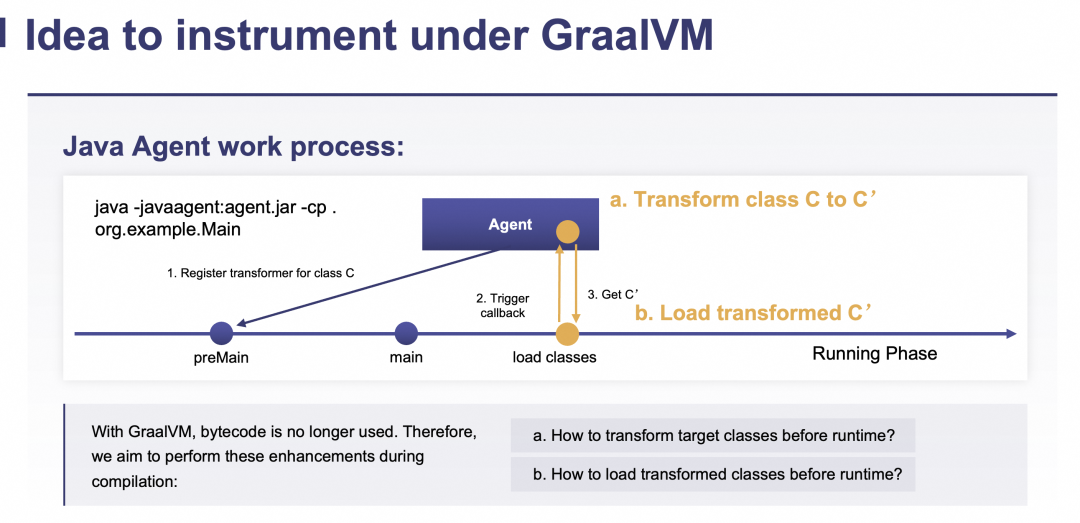 Idea to instrument under GraalVM

Java Agent work process:

java -javaagent:agent.jar -cp .
org.example.Main

Agent

a. Transform class C to C'

1. Register transformer for class C

2. Trigger callback

3. Get C'

b. Load transformed C'

preMain

main

load classes

Running Phase

With GraalVM, bytecode is no longer used. Therefore, we aim to perform these enhancements during compilation:

a. How to transform target classes before runtime?

b. How to load transformed classes before runtime?